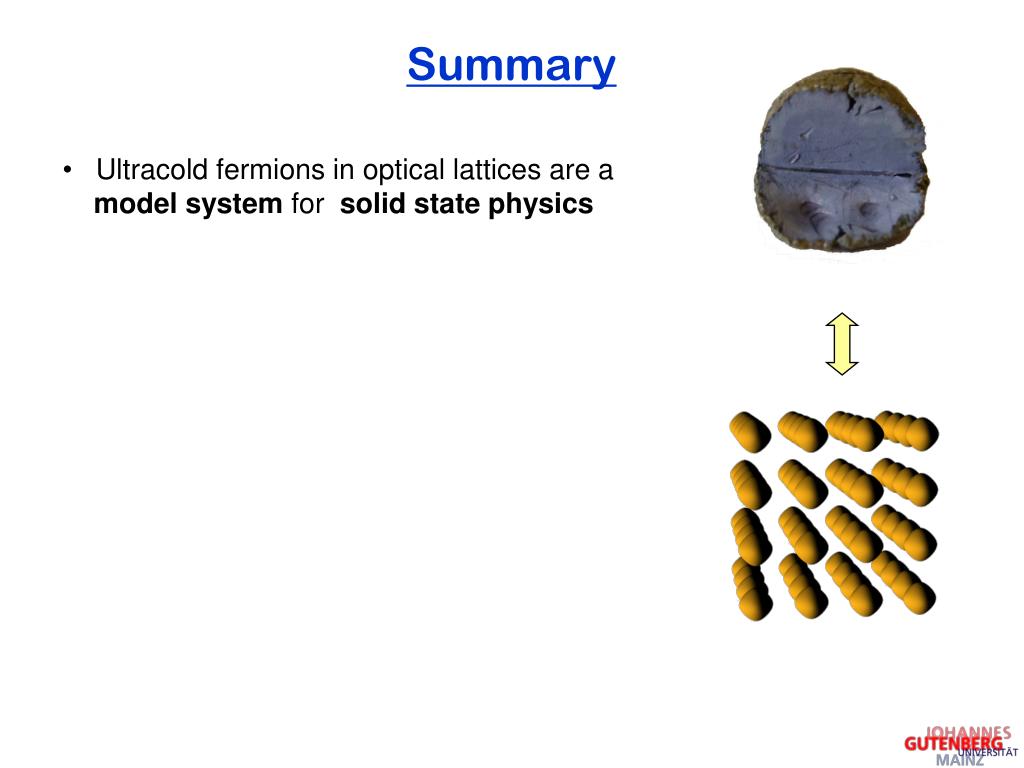 Summary

• Ultracold fermions in optical lattices are a **model system** for **solid state physics**

JOHANNES GUTENBERG UNIVERSITÄT MAINZ